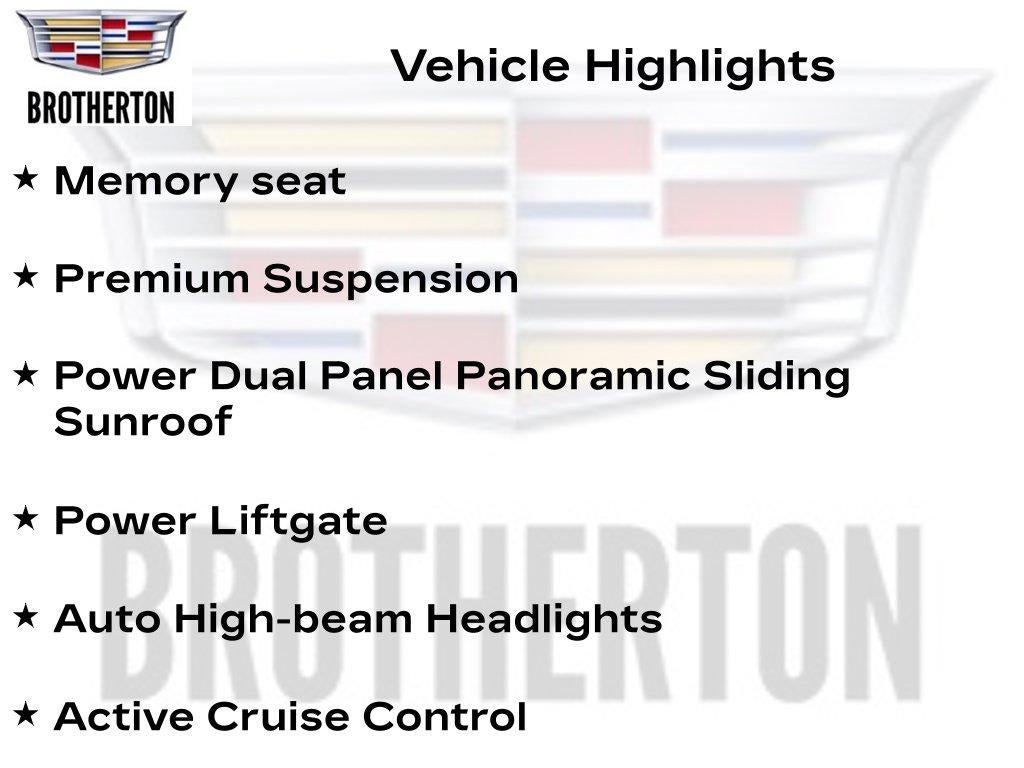 BROTHERTON

Vehicle Highlights

★ Memory seat

★ Premium Suspension

★ Power Dual Panel Panoramic Sliding Sunroof

★ Power Liftgate

★ Auto High-beam Headlights

★ Active Cruise Control

BROTHERTON